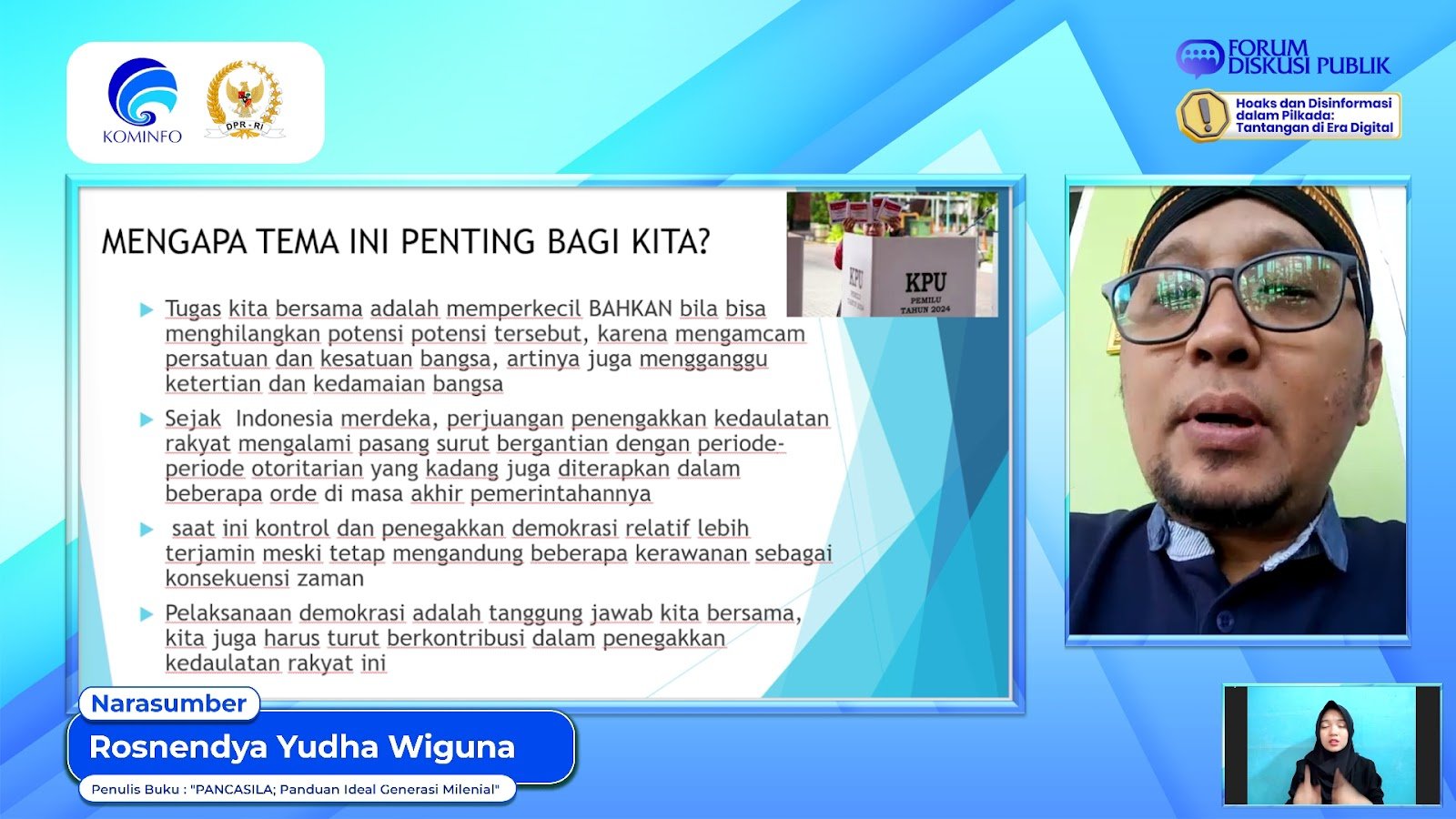 KOMINFO

DPR-RI

FORUM DISKUSI PUBLIK

Hoaks dan Disinformasi dalam Pilkada: Tantangan di Era Digital

MENGAPA TEMA INI PENTING BAGI KITA?

KPU PEMILU TAHUN 2024

Tugas kita bersama adalah memperkecil BAHKAN bila bisa menghilangkan potensi potensi tersebut, karena mengamcam persatuan dan kesatuan bangsa, artinya juga mengganggu ketertian dan kedamaian bangsa

Sejak Indonesia merdeka, perjuangan penengakkan kedaulatan rakyat mengalami pasang surut bergantian dengan periode-periode otoritarian yang kadang juga diterapkan dalam beberapa orde di masa akhir pemerintahannya

saat ini kontrol dan penegakkan demokrasi relatif lebih terjamin meski tetap mengandung beberapa kerawanan sebagai konsekuensi zaman

Pelaksanaan demokrasi adalah tanggung jawab kita bersama, kita juga harus turut berkontribusi dalam penegakkan kedaulatan rakyat ini

Narasumber

Rosnendya Yudha Wiguna

Penulis Buku : "PANCASILA; Panduan Ideal Generasi Milenial"